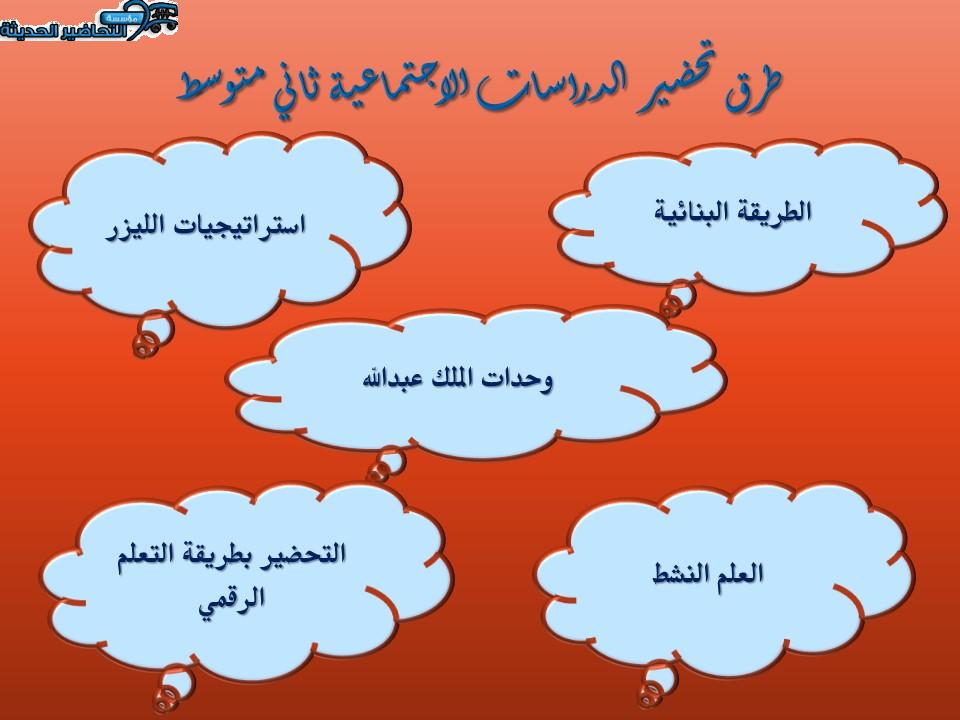 مؤسسة التحاضير الحديثة

طرق تحضير الدراسات الاجتماعية ثاني متوسط

الطريقة البنائية

استراتيجيات الليزر

وحدات الملك عبدالله

العلم النشط

التحضير بطريقة التعلم الرقمي